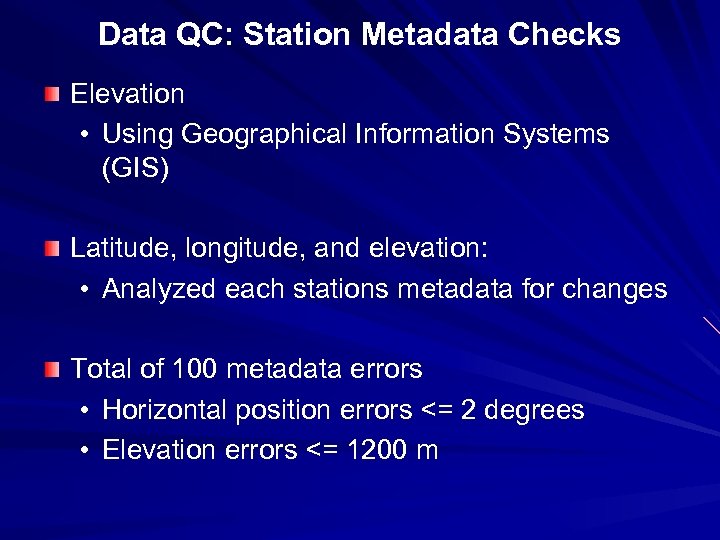 Data QC: Station Metadata Checks

Elevation
• Using Geographical Information Systems (GIS)

Latitude, longitude, and elevation:
• Analyzed each stations metadata for changes

Total of 100 metadata errors
• Horizontal position errors <= 2 degrees
• Elevation errors <= 1200 m